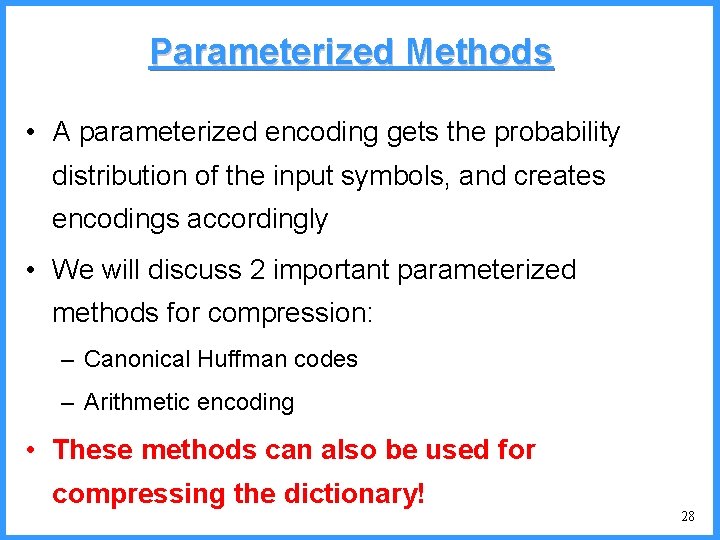 Parameterized Methods

• A parameterized encoding gets the probability distribution of the input symbols, and creates encodings accordingly

• We will discuss 2 important parameterized methods for compression:

– Canonical Huffman codes

– Arithmetic encoding

• These methods can also be used for compressing the dictionary!

28